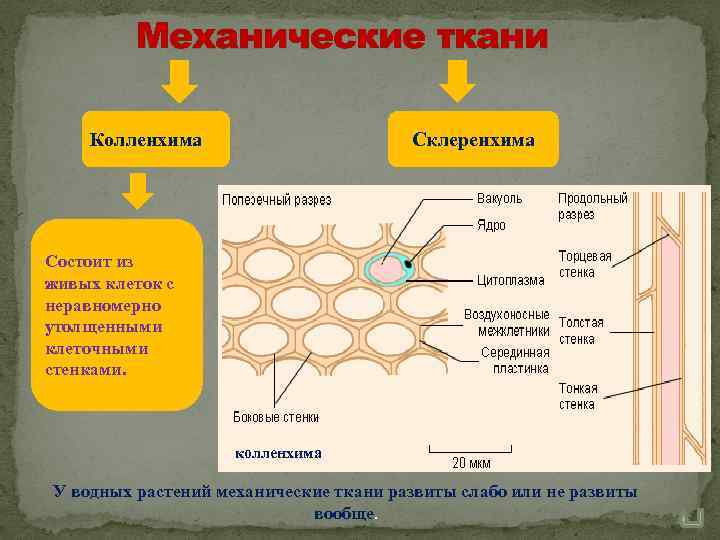 Механические ткани

Колленхима

Склеренхима

Состоит из живых клеток с неравномерно утолщенными клеточными стенками.

Поперечный разрез

Вакуоль

Ядро

Цитоплазма

Воздухоносные межклетники

Серединная пластинка

Боковые стенки

колленхима

20 мкм

Продольный разрез

Торцевая стенка

Толстая стенка

Тонкая стенка

У водных растений механические ткани развиты слабо или не развиты вообще.